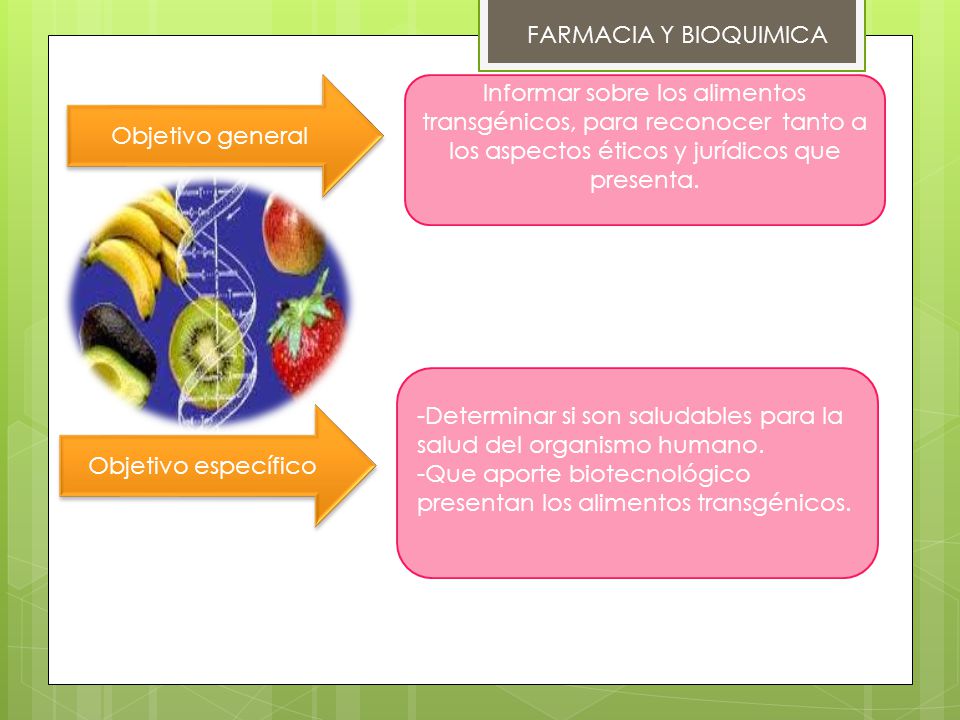 FARMACIA Y BIOQUIMICA

Objetivo general

Informar sobre los alimentos transgénicos, para reconocer tanto a los aspectos éticos y jurídicos que presenta.

Objetivo específico

-Determinar si son saludables para la salud del organismo humano.
-Que aporte biotecnológico presentan los alimentos transgénicos.